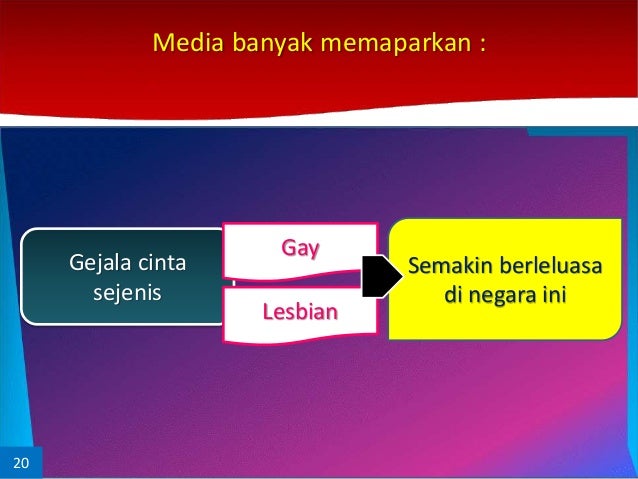 Media banyak memaparkan :

Gejala cinta sejenis

Gay

Lesbian

Semakin berleluasa di negara ini

20